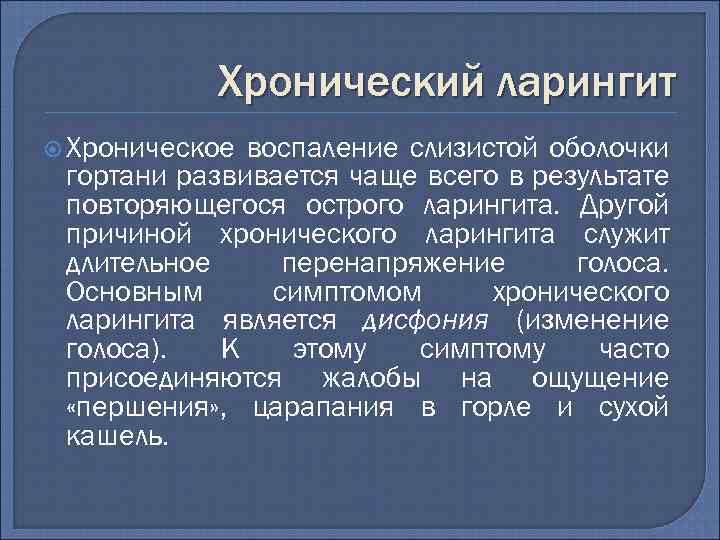 Хронический ларингит

Хроническое воспаление слизистой оболочки гортани развивается чаще всего в результате повторяющегося острого ларингита. Другой причиной хронического ларингита служит длительное перенапряжение голоса. Основным симптомом хронического ларингита является дисфония (изменение голоса). К этому симптому часто присоединяются жалобы на ощущение «першения», царапания в горле и сухой кашель.